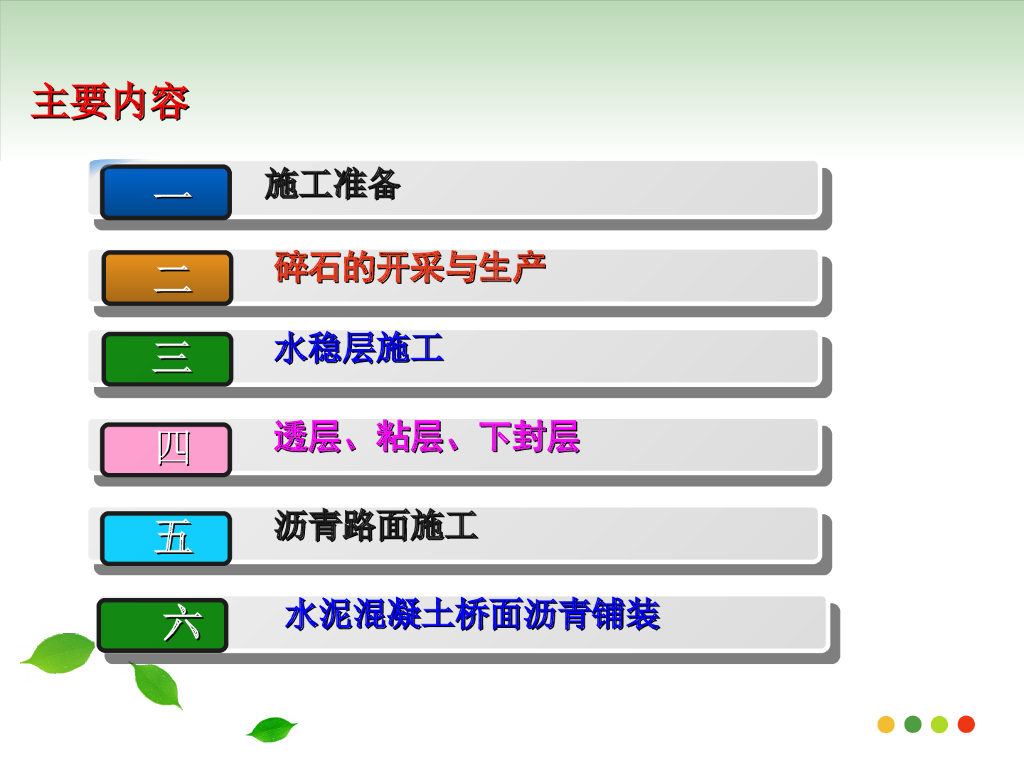 主要内容

一 施工准备

二 碎石的开采与生产

三 水稳层施工

四 透层、粘层、下封层

五 沥青路面施工

六 水泥混凝土桥面沥青铺装